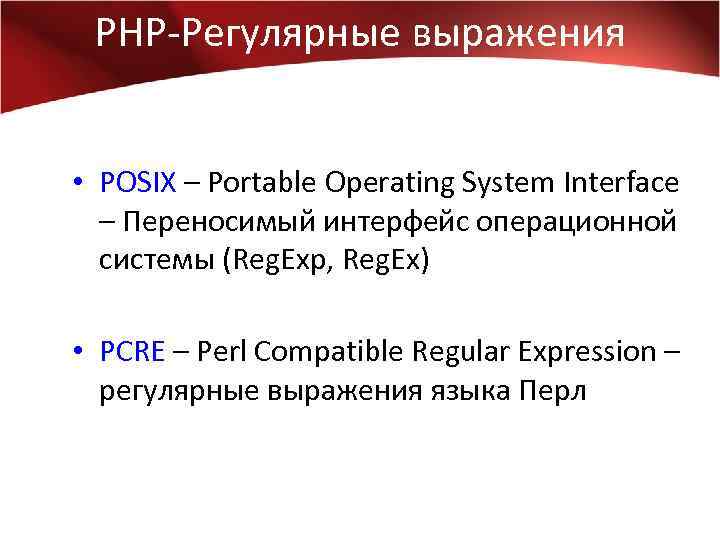 PHP-Регулярные выражения

• POSIX – Portable Operating System Interface – Переносимый интерфейс операционной системы (RegExp, RegEx)

• PCRE – Perl Compatible Regular Expression – регулярные выражения языка Перл